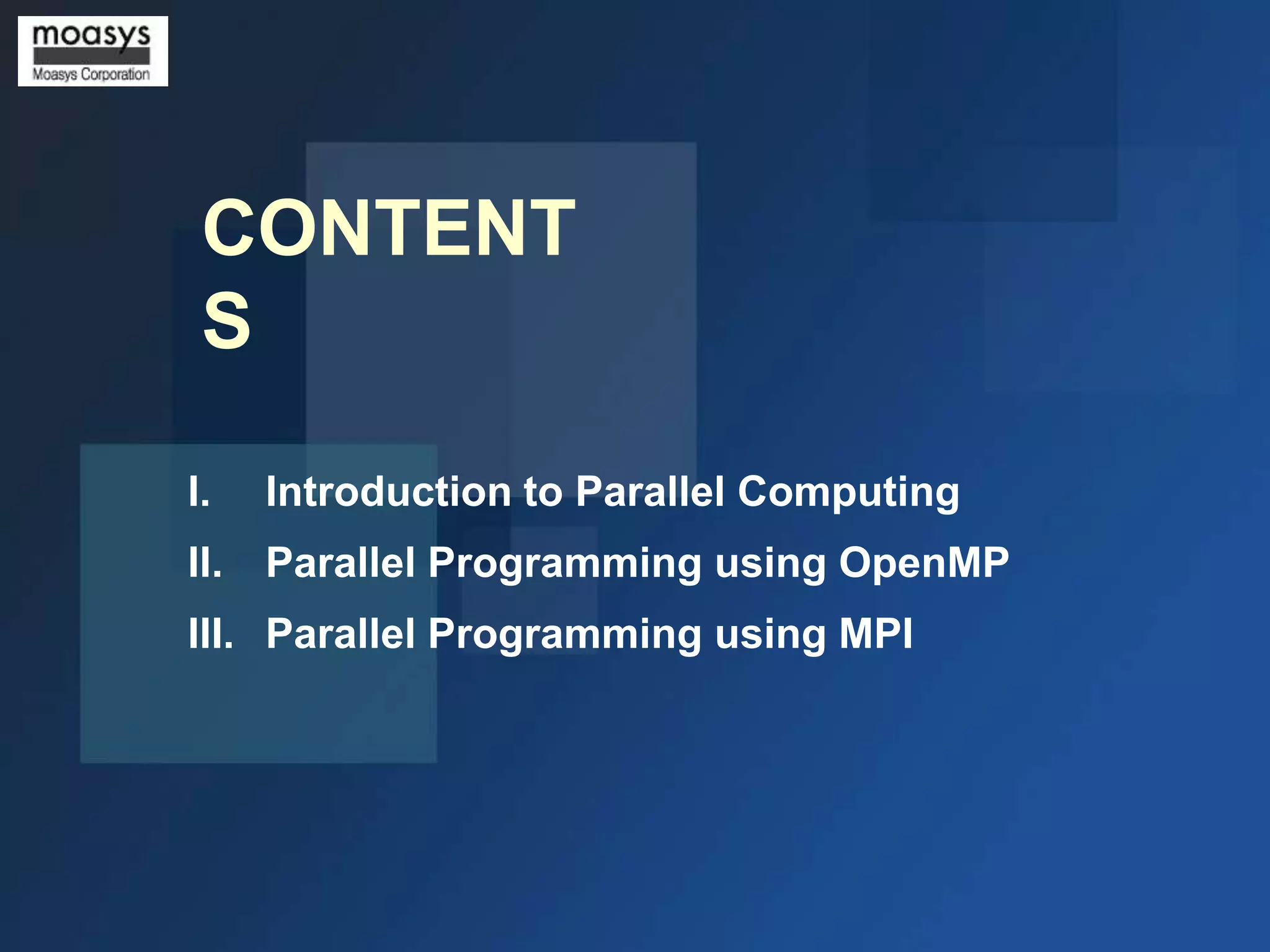 moasys
Moasys Corporation

CONTENTS

I. Introduction to Parallel Computing
II. Parallel Programming using OpenMP
III. Parallel Programming using MPI